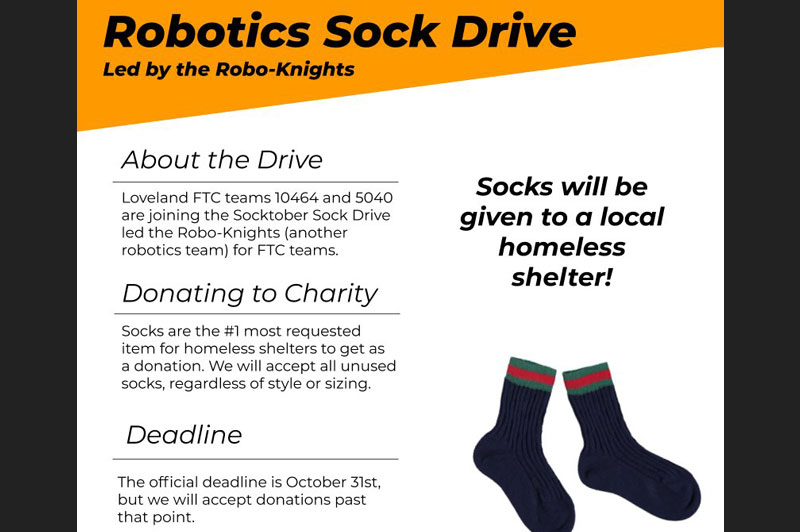 Robotics Sock Drive
Led by the Robo-Knights

About the Drive

Loveland FTC teams 10464 and 5040 are joining the Socktober Sock Drive led the Robo-Knights (another robotics team) for FTC teams.

Donating to Charity

Socks are the #1 most requested item for homeless shelters to get as a donation. We will accept all unused socks, regardless of style or sizing.

Deadline

The official deadline is October 31st, but we will accept donations past that point.

Socks will be given to a local homeless shelter!